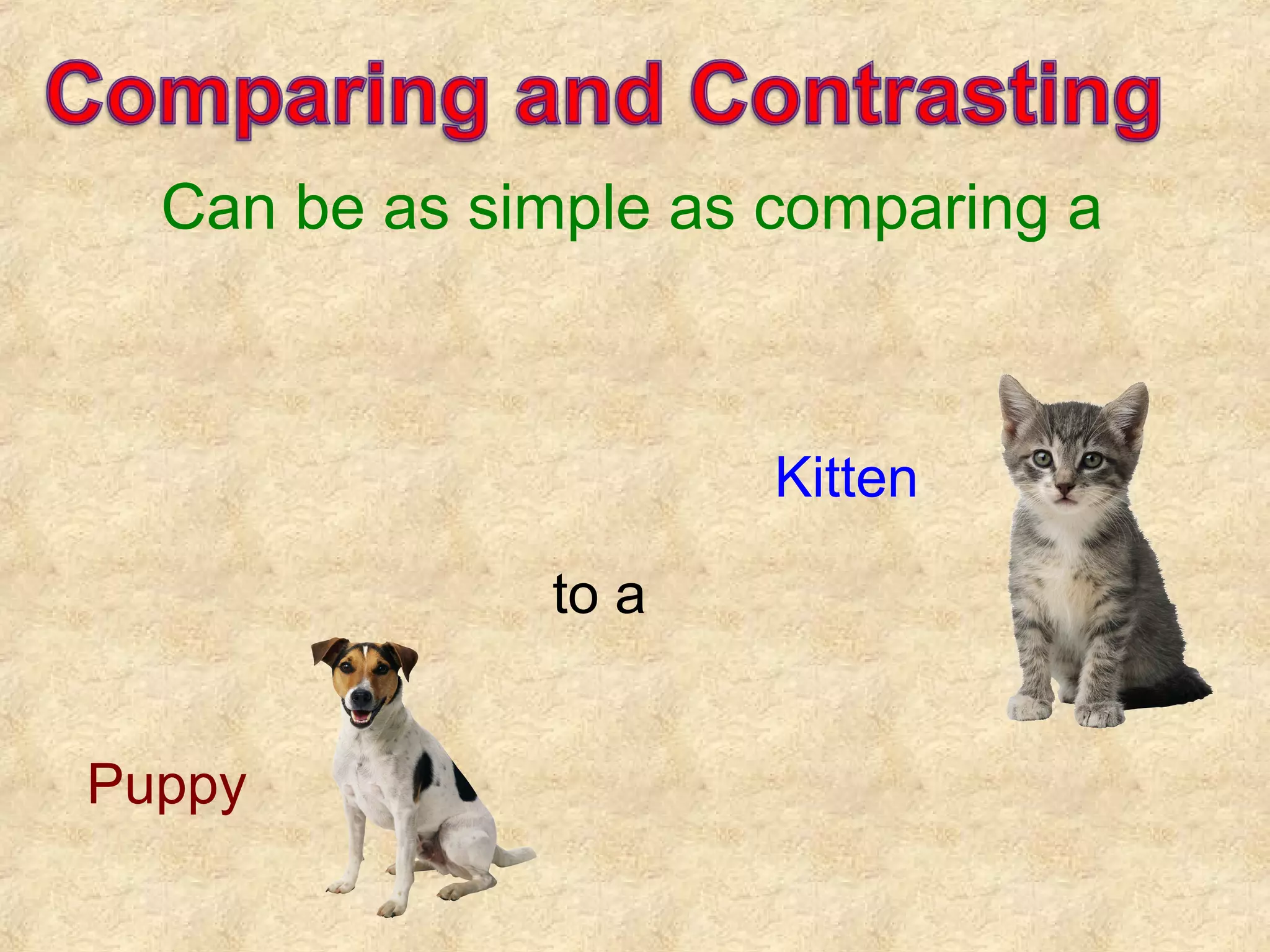 Comparing and Contrasting

Can be as simple as comparing a

Kitten

to a

Puppy